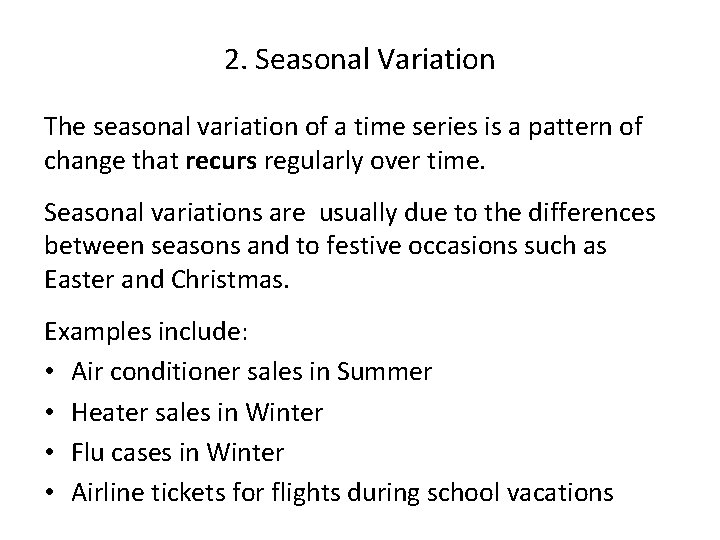 2. Seasonal Variation

The seasonal variation of a time series is a pattern of change that recurs regularly over time.

Seasonal variations are usually due to the differences between seasons and to festive occasions such as Easter and Christmas.

Examples include:
• Air conditioner sales in Summer
• Heater sales in Winter
• Flu cases in Winter
• Airline tickets for flights during school vacations